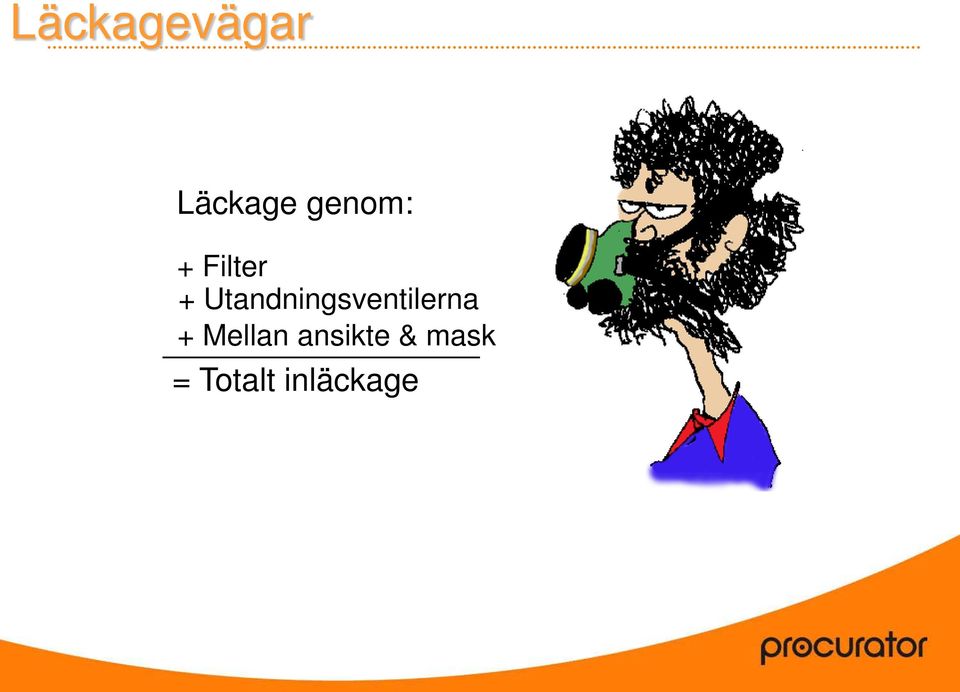 Läckagevägar

Läckage genom:

+ Filter
+ Utandningsventilerna
+ Mellan ansikte & mask

= Totalt inläckage

procurator